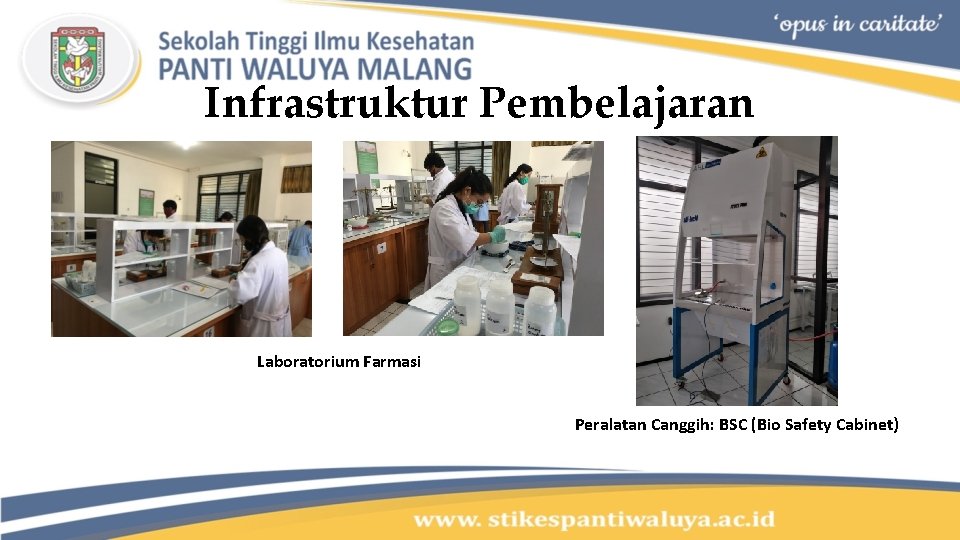 Sekolah Tinggi Ilmu Kesehatan
PANTI WALUYA MALANG

'opus in caritate'

Infrastruktur Pembelajaran

Laboratorium Farmasi

Peralatan Canggih: BSC (Bio Safety Cabinet)

www. stikespantiwaluya.ac.id